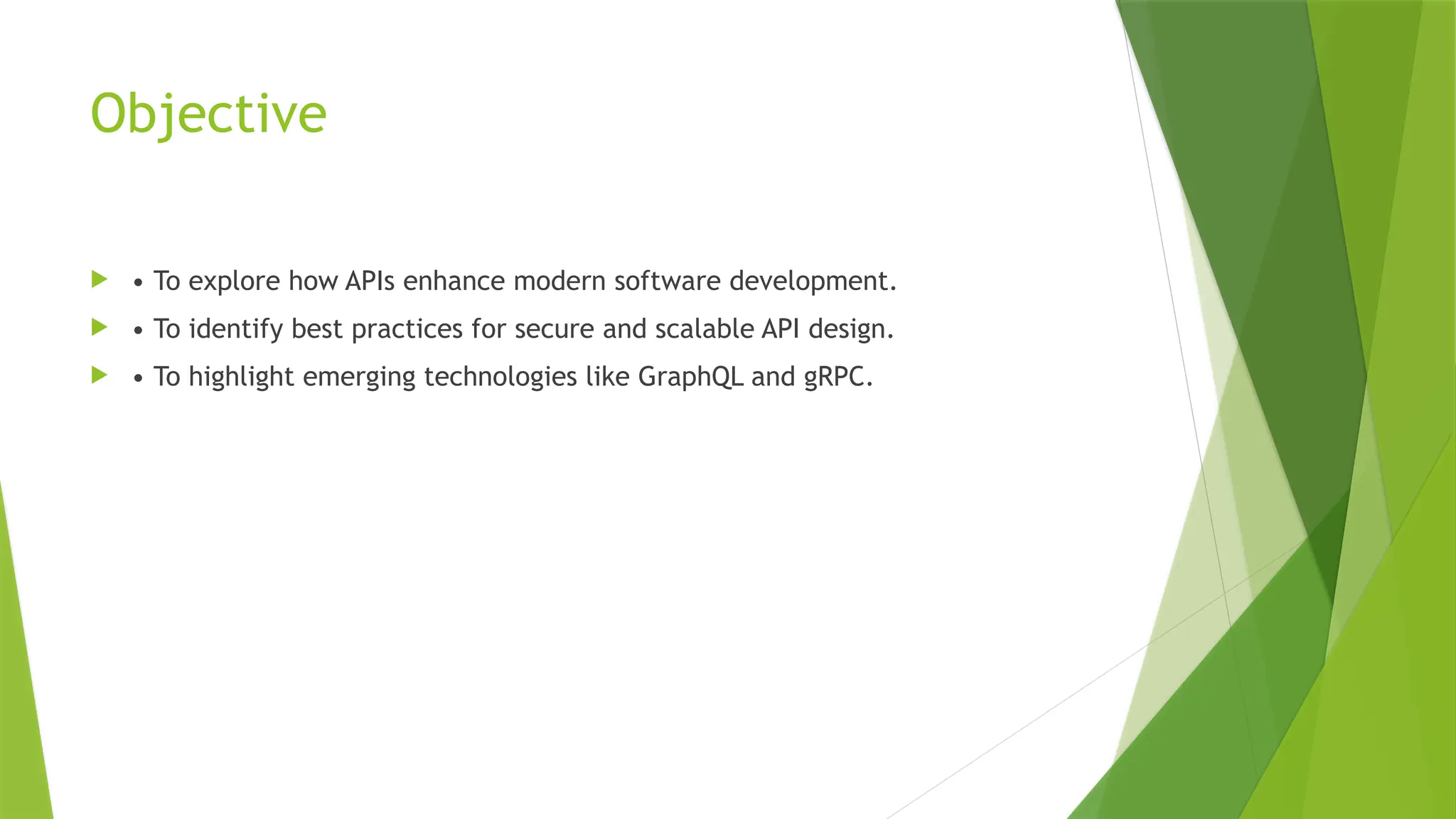 Objective

• To explore how APIs enhance modern software development.

• To identify best practices for secure and scalable API design.

• To highlight emerging technologies like GraphQL and gRPC.